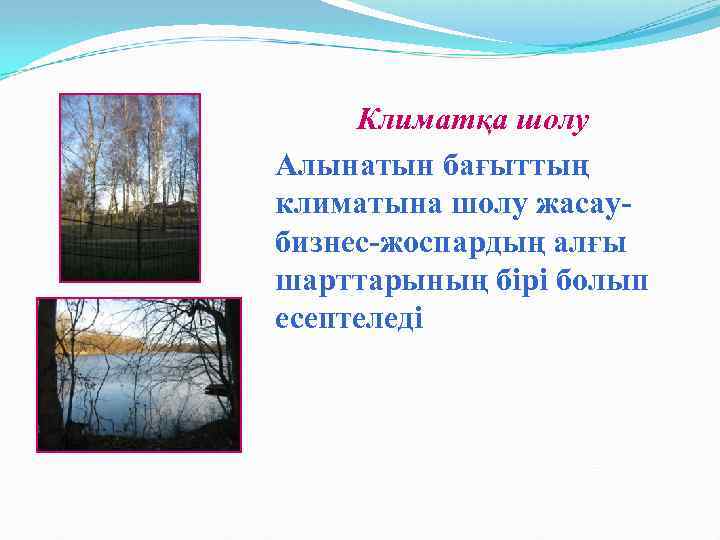 Климатқа шолу

Алынатын бағыттың климатына шолу жасау-бизнес-жоспардың алғы шарттарының бірі болып есептеледі